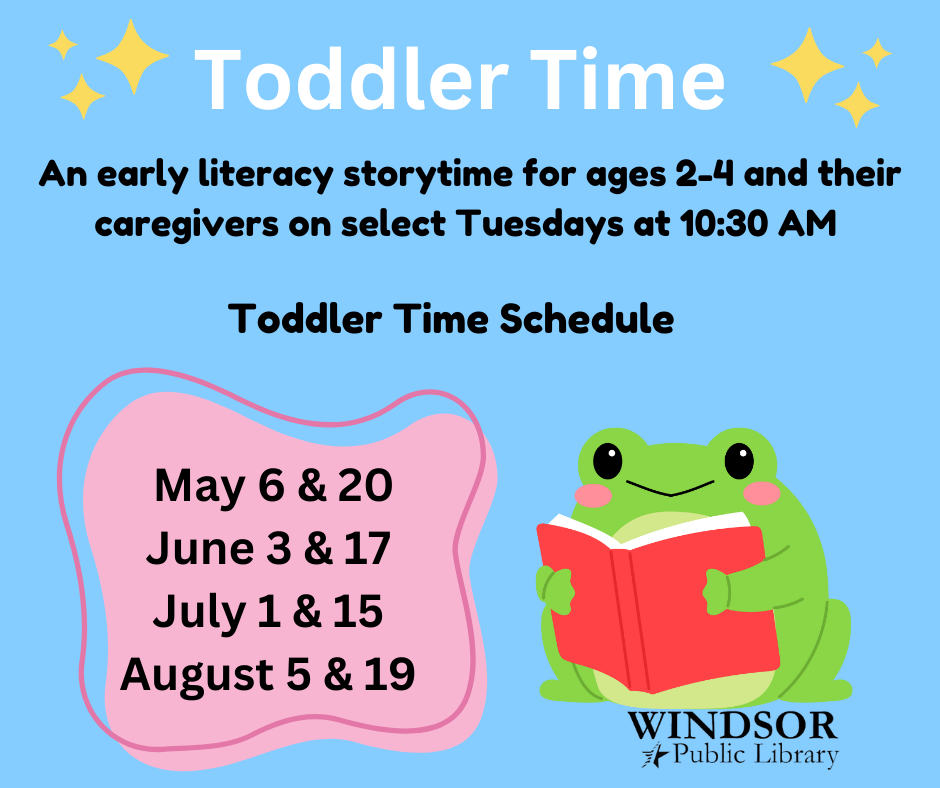 Toddler Time

An early literacy storytime for ages 2-4 and their caregivers on select Tuesdays at 10:30 AM

Toddler Time Schedule

May 6 & 20
June 3 & 17
July 1 & 15
August 5 & 19

WINDSOR
Public Library